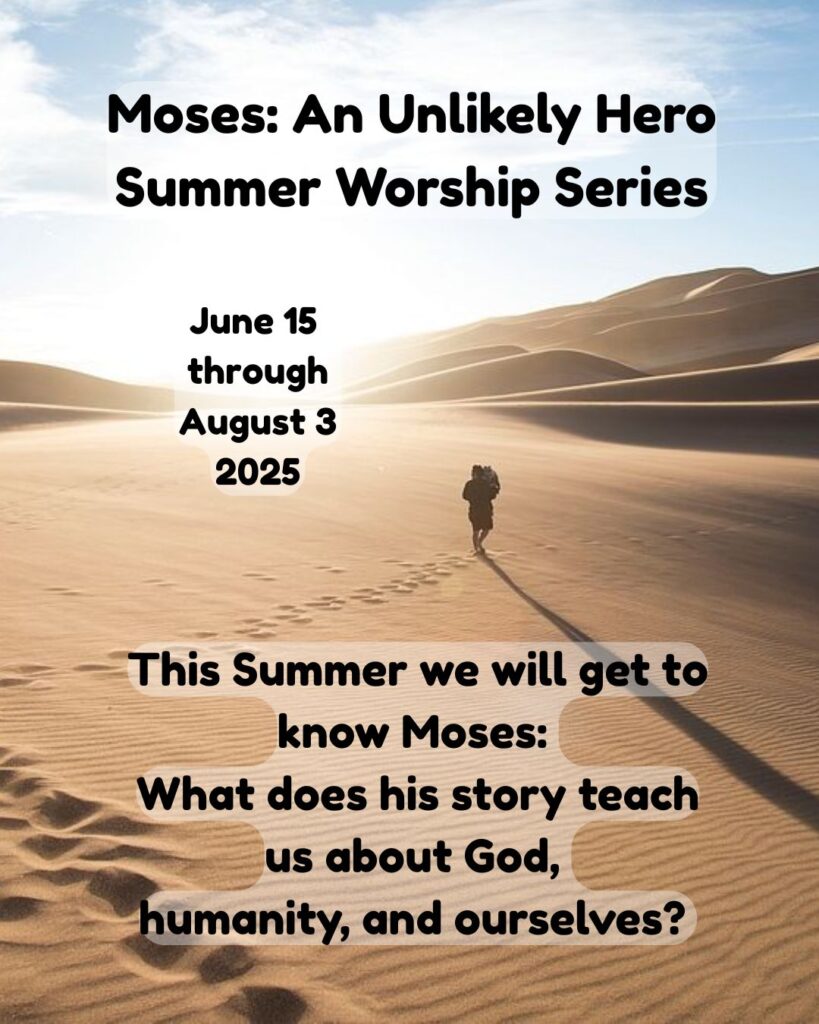 Moses: An Unlikely Hero
Summer Worship Series

June 15
through
August 3
2025

This Summer we will get to know Moses:
What does his story teach us about God, humanity, and ourselves?